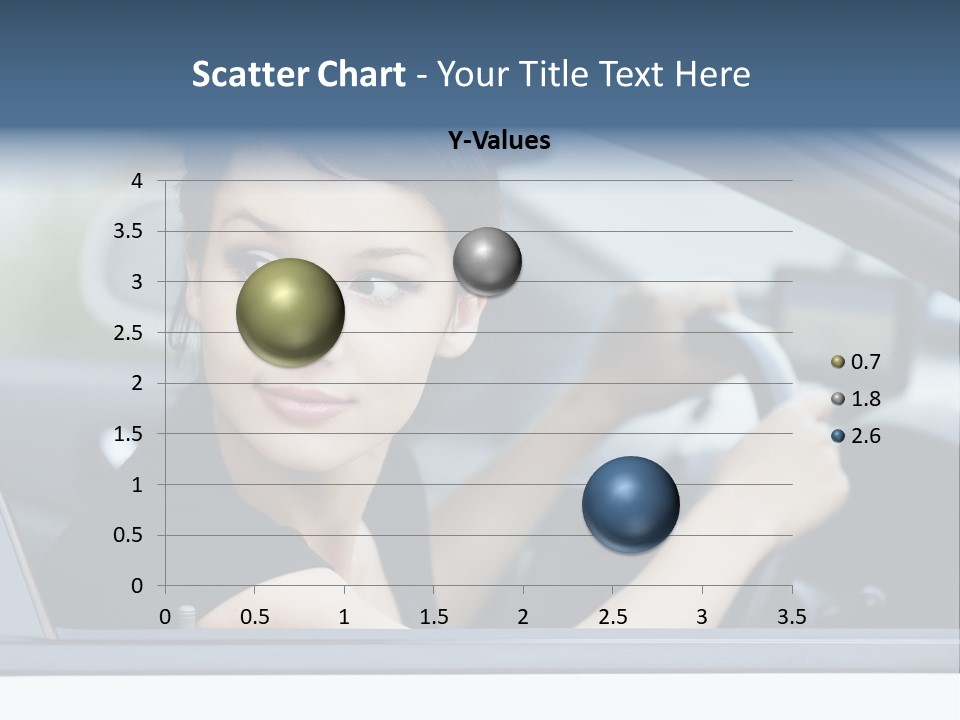 Scatter Chart - Your Title Text Here

Y-Values

4
3.5
3
2.5
2
1.5
1
0.5
0

0 0.5 1 1.5 2 2.5 3 3.5

0.7
1.8
2.6